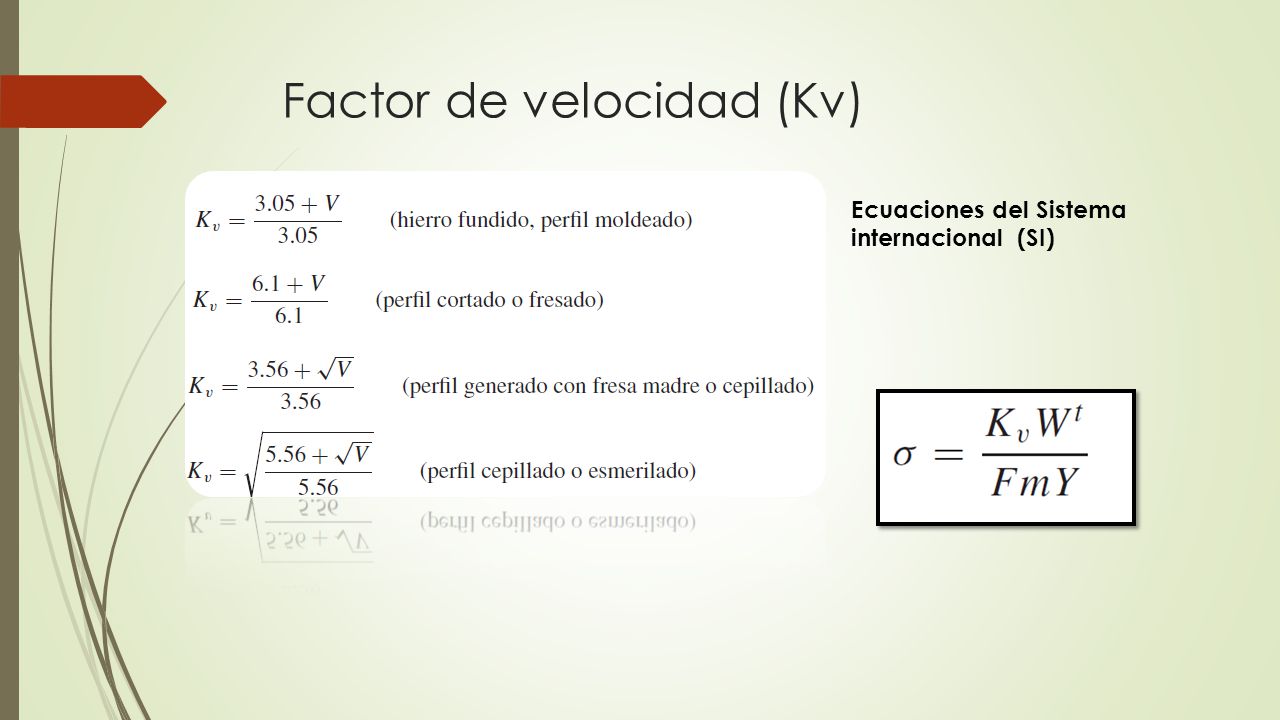 Factor de velocidad (Kv)

$K_v = \frac{3.05 + V}{3.05}$ (hierro fundido, perfil moldeado)

$K_v = \frac{6.1 + V}{6.1}$ (perfil cortado o fresado)

$K_v = \frac{3.56 + \sqrt{V}}{3.56}$ (perfil generado con fresa madre o cepillado)

$K_v = \sqrt{\frac{5.56 + \sqrt{V}}{5.56}}$ (perfil cepillado o esmerilado)

Ecuaciones del Sistema internacional (SI)

$\sigma = \frac{K_v W^t}{FmY}$